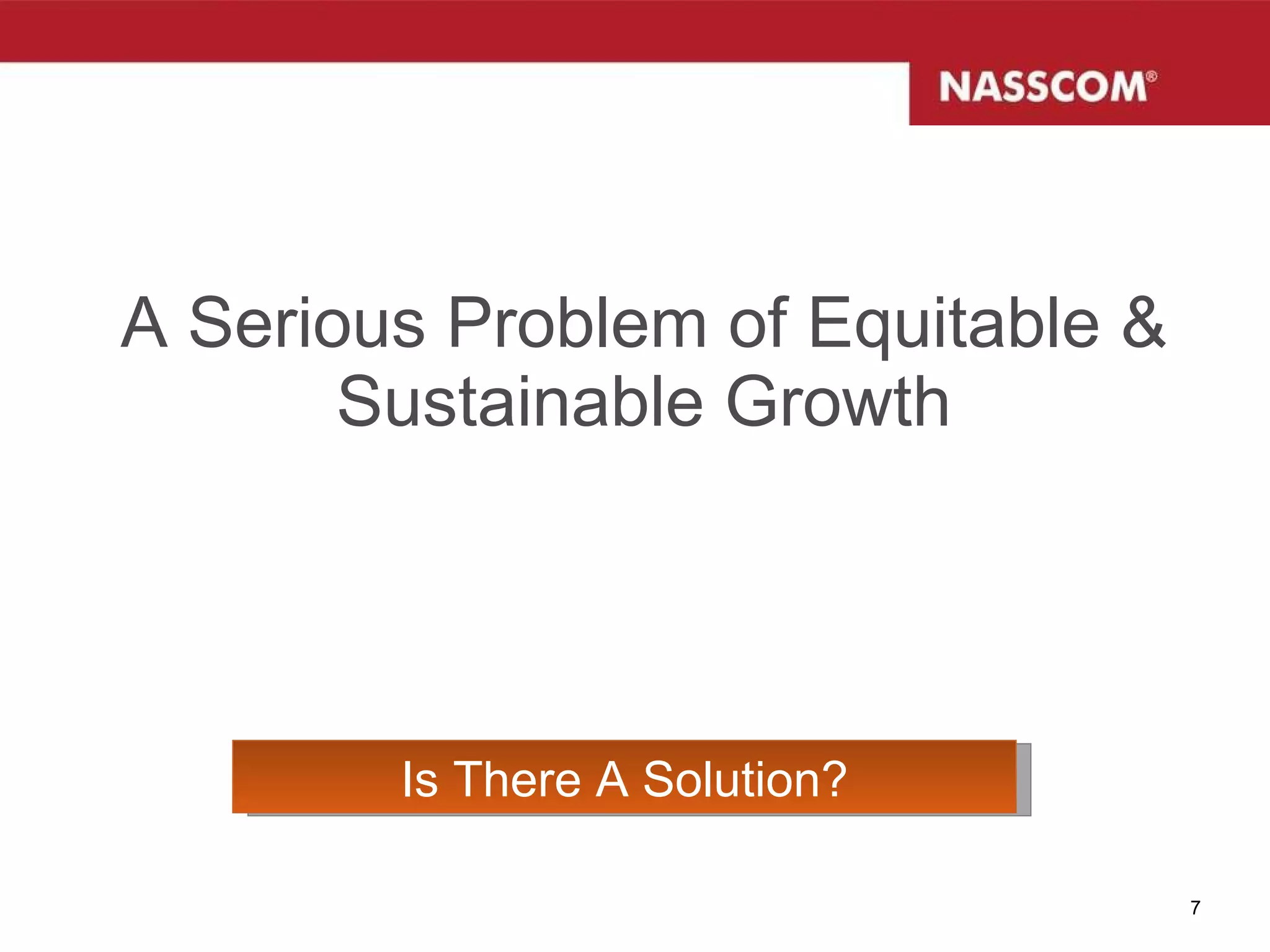 NASSCOM®

A Serious Problem of Equitable & Sustainable Growth

Is There A Solution?

7